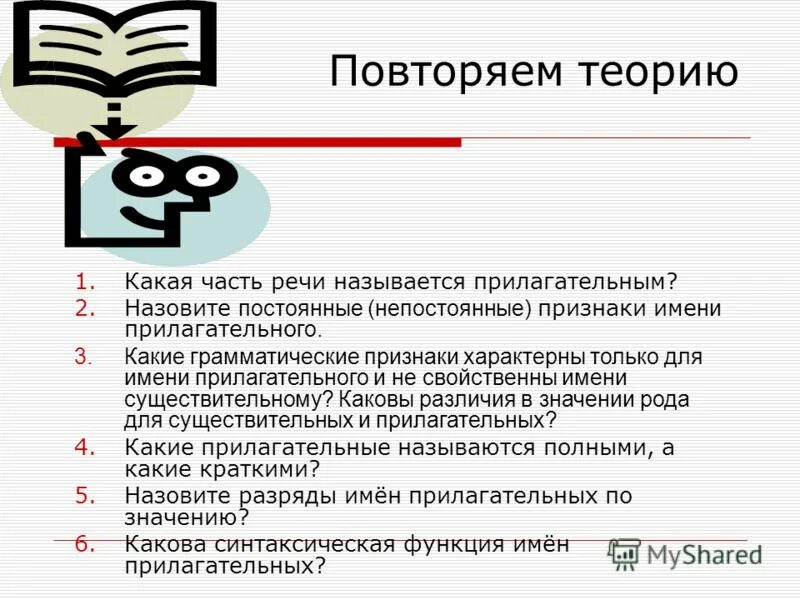 Повторяем теорию

1. Какая часть речи называется прилагательным?
2. Назовите постоянные (непостоянные) признаки имени прилагательного.
3. Какие грамматические признаки характерны только для имени прилагательного и не свойственны имени существительному? Каковы различия в значении рода для существительных и прилагательных?
4. Какие прилагательные называются полными, а какие краткими?
5. Назовите разряды имён прилагательных по значению?
6. Какова синтаксическая функция имён прилагательных?

MyShared